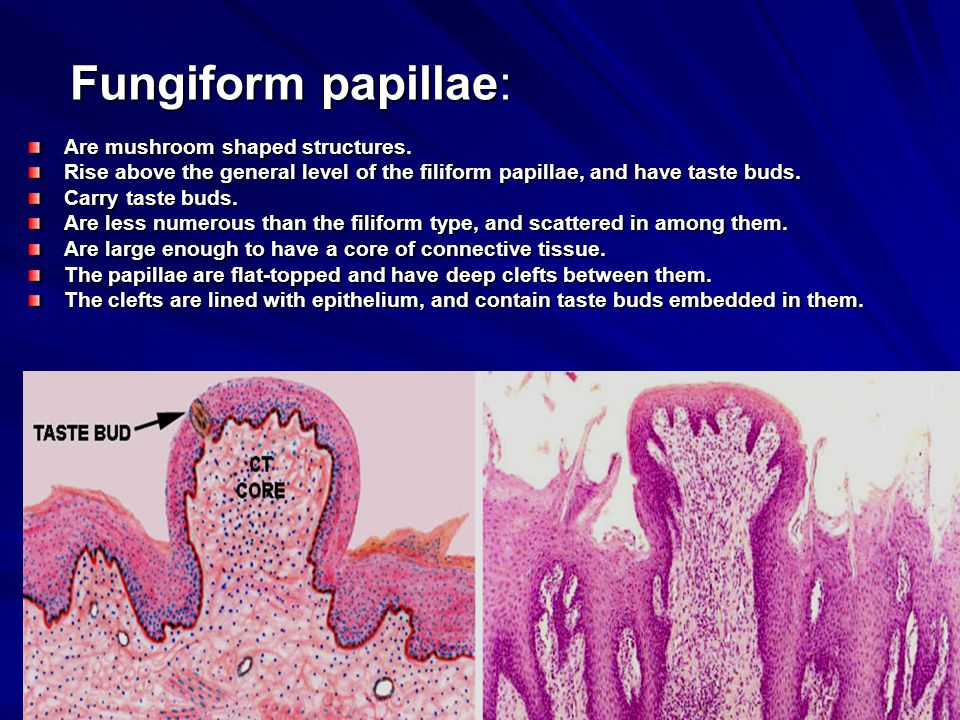 Fungiform papillae:

Are mushroom shaped structures.
Rise above the general level of the filiform papillae, and have taste buds.
Carry taste buds.
Are less numerous than the filiform type, and scattered in among them.
Are large enough to have a core of connective tissue.
The papillae are flat-topped and have deep clefts between them.
The clefts are lined with epithelium, and contain taste buds embedded in them.

TASTE BUD

CT CORE